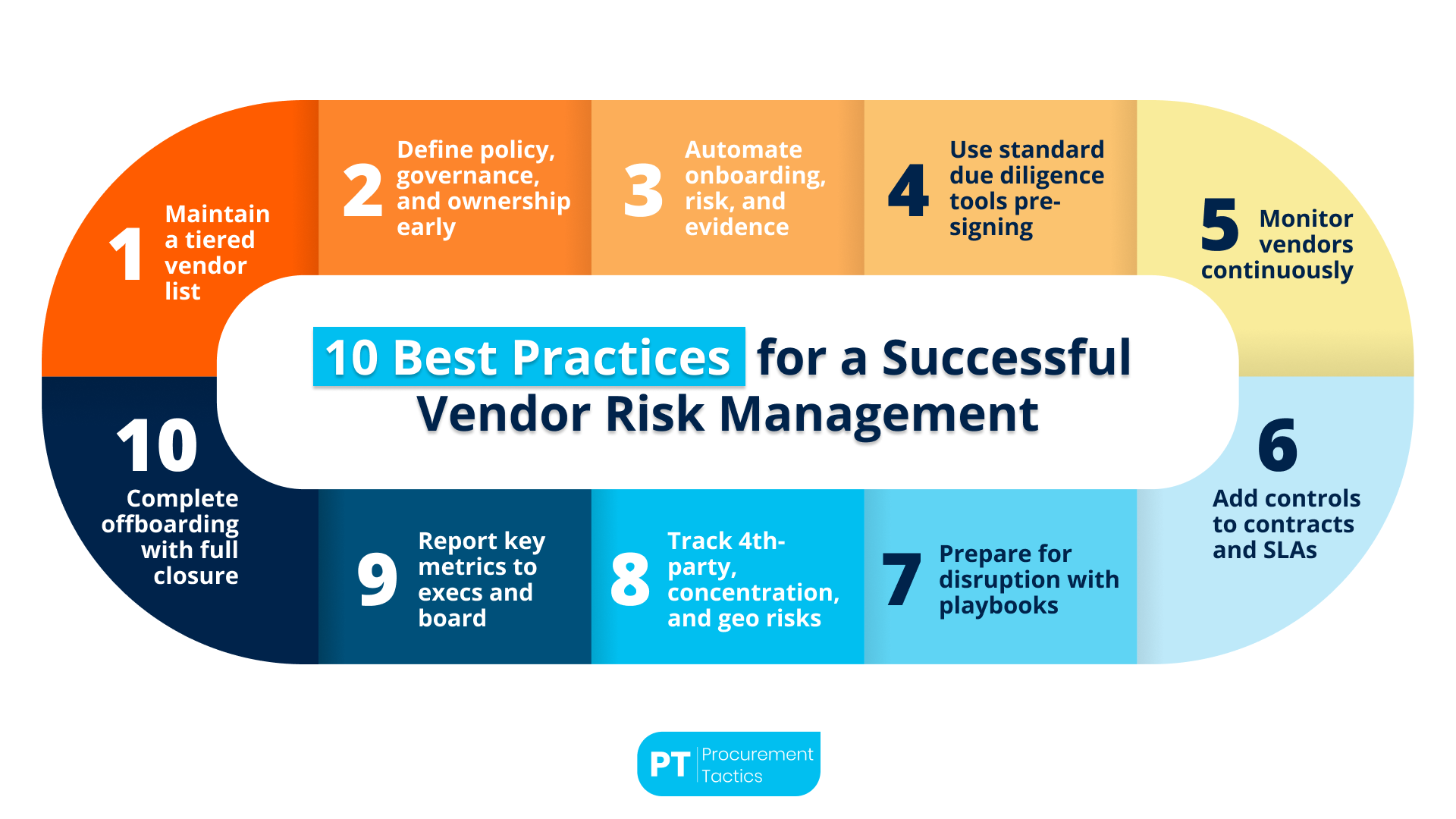 10 Best Practices for a Successful Vendor Risk Management

1 Maintain a tiered vendor list

2 Define policy, governance, and ownership early

3 Automate onboarding, risk, and evidence

4 Use standard due diligence tools pre-signing

5 Monitor vendors continuously

6 Add controls to contracts and SLAs

7 Prepare for disruption with playbooks

8 Track 4th-party, concentration, and geo risks

9 Report key metrics to execs and board

10 Complete offboarding with full closure

PT Procurement Tactics